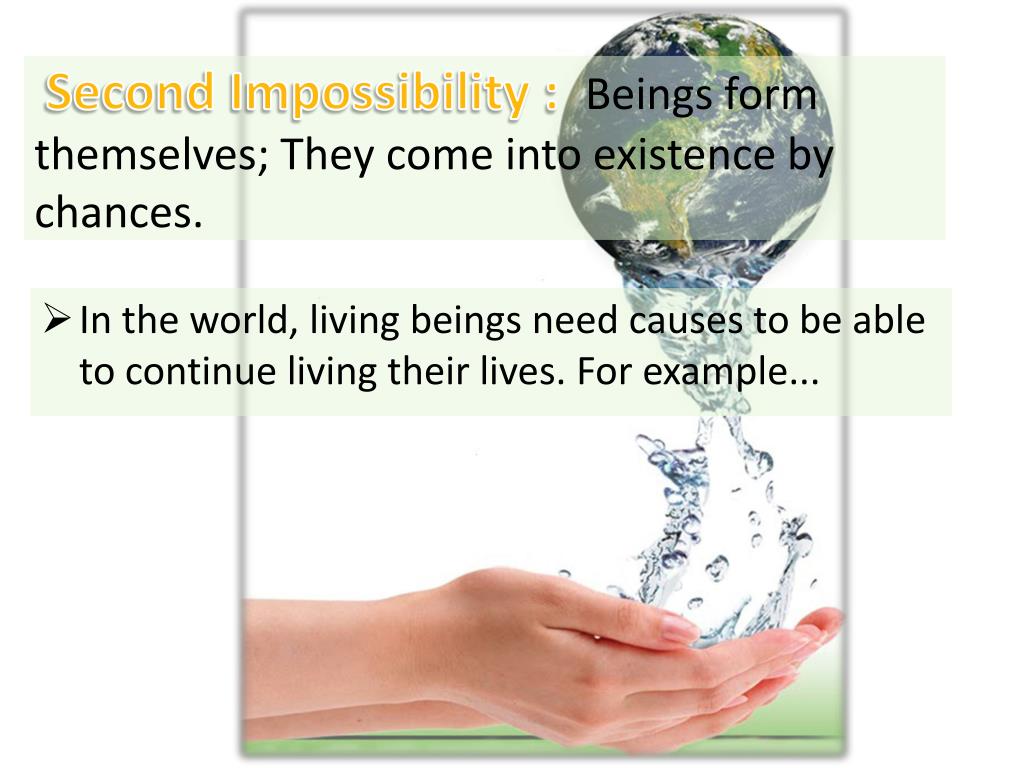 Second Impossibility : Beings form themselves; They come into existence by chances.

➢ In the world, living beings need causes to be able to continue living their lives. For example...